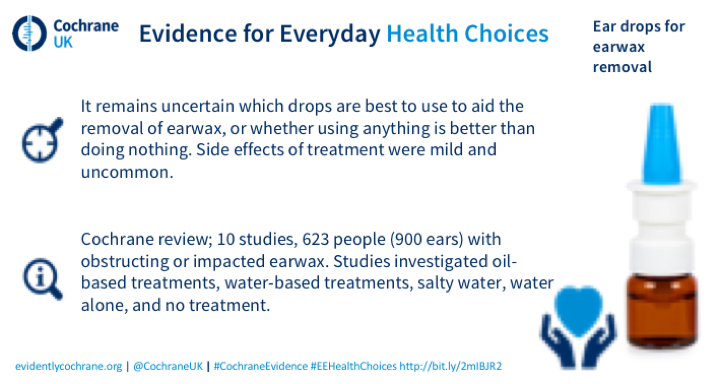 Cochrane UK

Evidence for Everyday Health Choices

Ear drops for earwax removal

It remains uncertain which drops are best to use to aid the removal of earwax, or whether using anything is better than doing nothing. Side effects of treatment were mild and uncommon.

Cochrane review; 10 studies, 623 people (900 ears) with obstructing or impacted earwax. Studies investigated oil-based treatments, water-based treatments, salty water, water alone, and no treatment.

evidentlycochrane.org | @CochraneUK | #CochraneEvidence #EEHealthChoices http://bit.ly/2mIBJR2